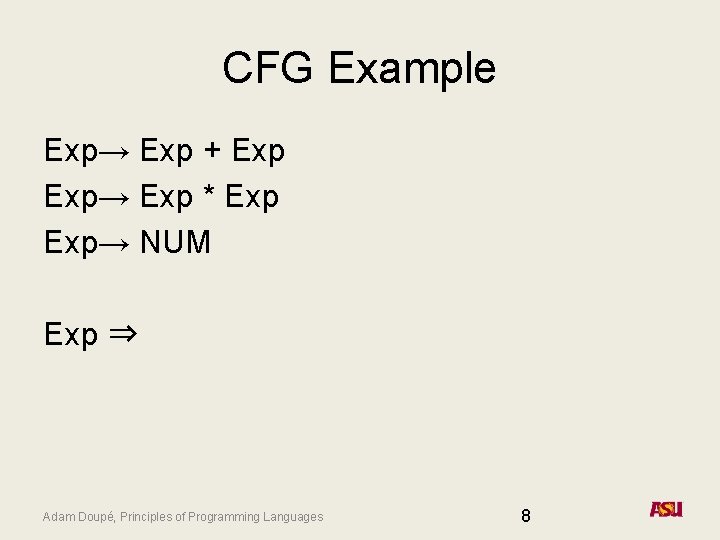 CFG Example

Exp→ Exp + Exp
Exp→ Exp * Exp
Exp→ NUM

Exp ⇒

Adam Doupé, Principles of Programming Languages

8

ASU